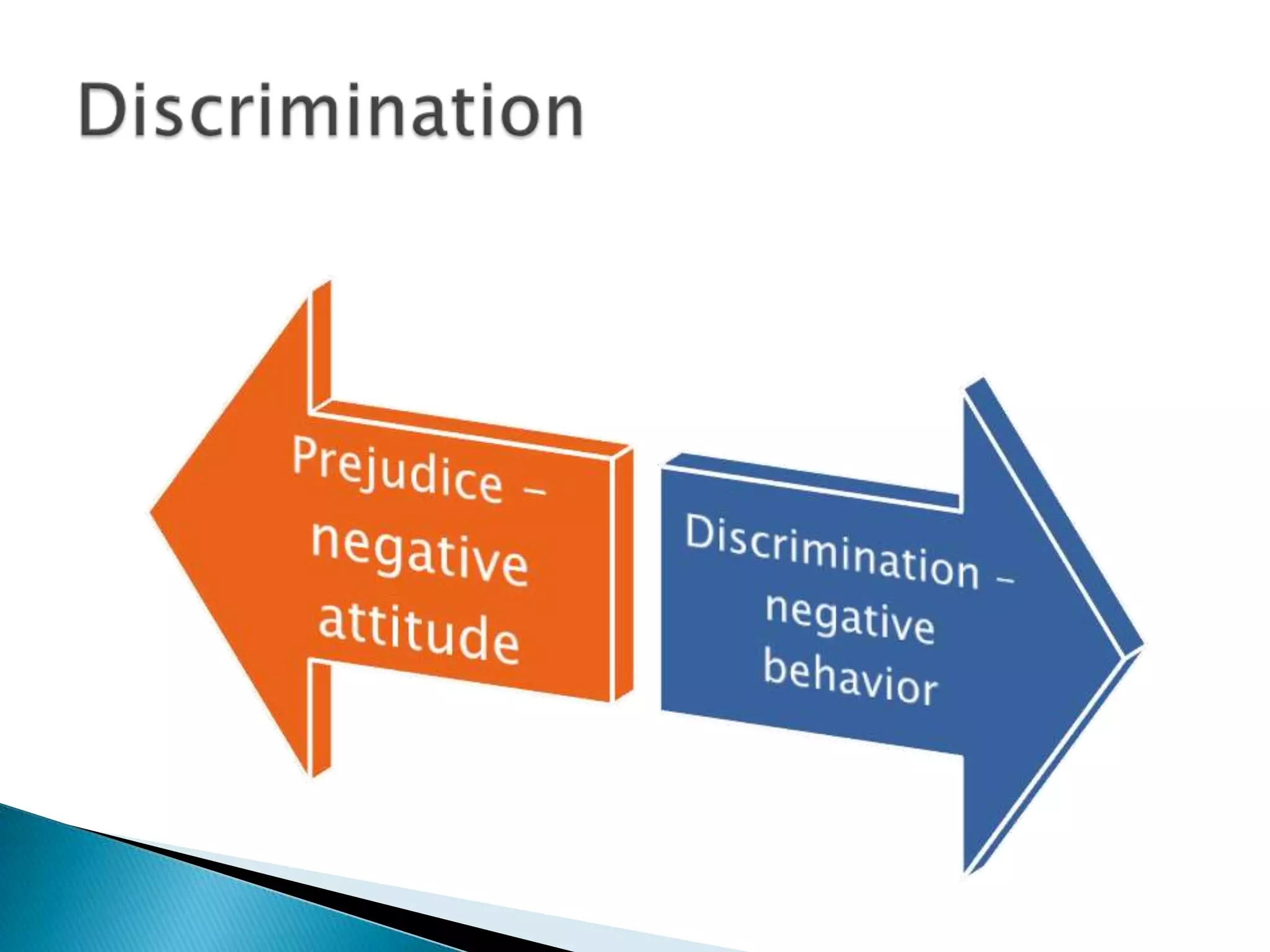 Discrimination

Prejudice – negative attitude

Discrimination – negative behavior